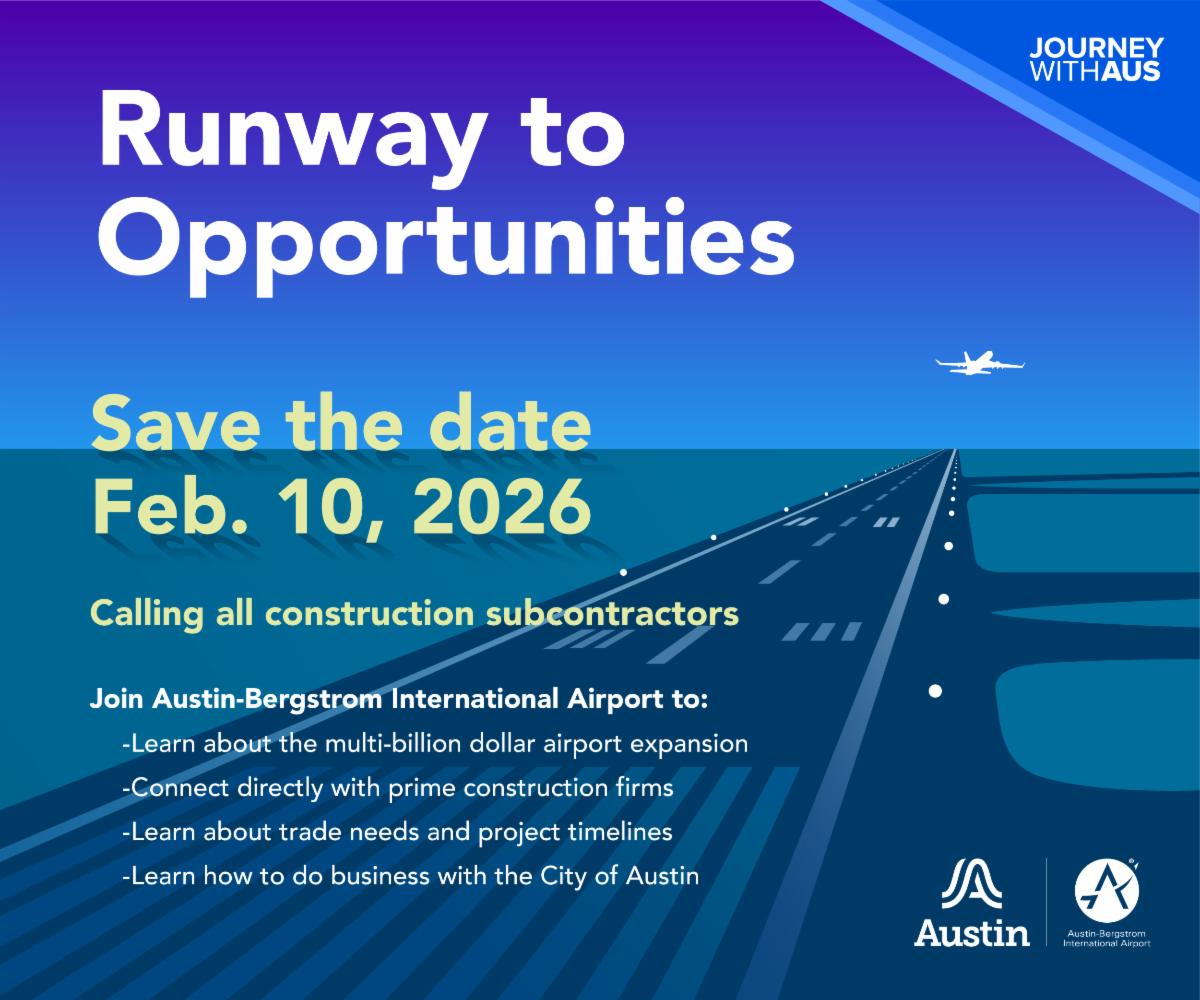 JOURNEY WITHAUS

Runway to Opportunities

Save the date
Feb. 10, 2026

Calling all construction subcontractors

Join Austin-Bergstrom International Airport to:
-Learn about the multi-billion dollar airport expansion
-Connect directly with prime construction firms
-Learn about trade needs and project timelines
-Learn how to do business with the City of Austin

Austin

Austin-Bergstrom International Airport